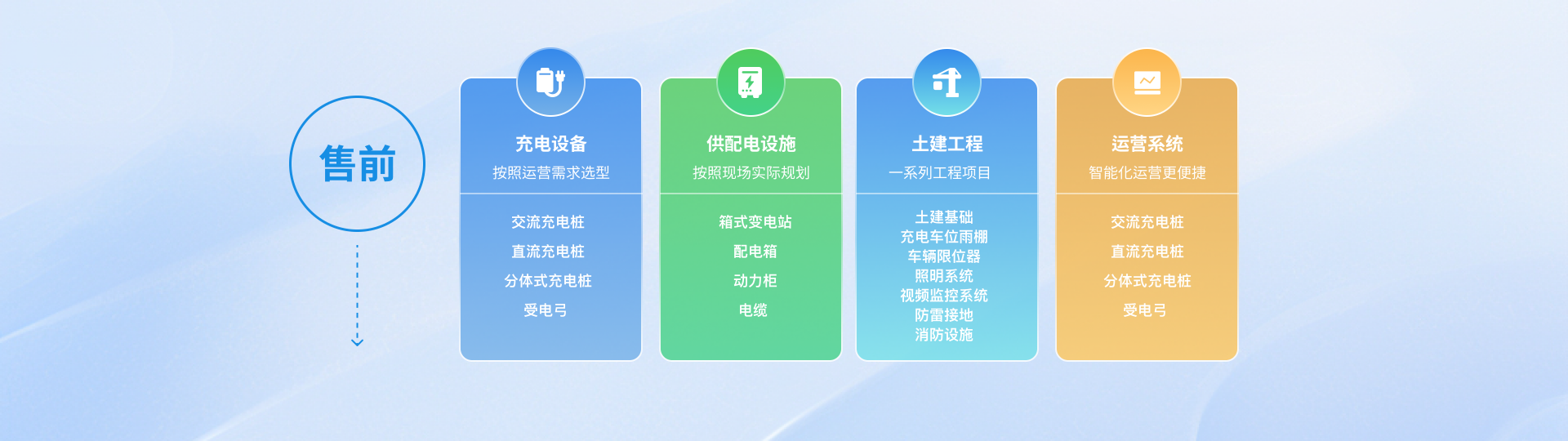 售前

充电设备
按照运营需求选型

交流充电桩
直流充电桩
分体式充电桩
受电弓

供配电设施
按照现场实际规划

箱式变电站
配电箱
动力柜
电缆

土建工程
一系列工程项目

土建基础
充电车位雨棚
车辆限位器
照明系统
视频监控系统
防雷接地
消防设施

运营系统
智能化运营更便捷

交流充电桩
直流充电桩
分体式充电桩
受电弓